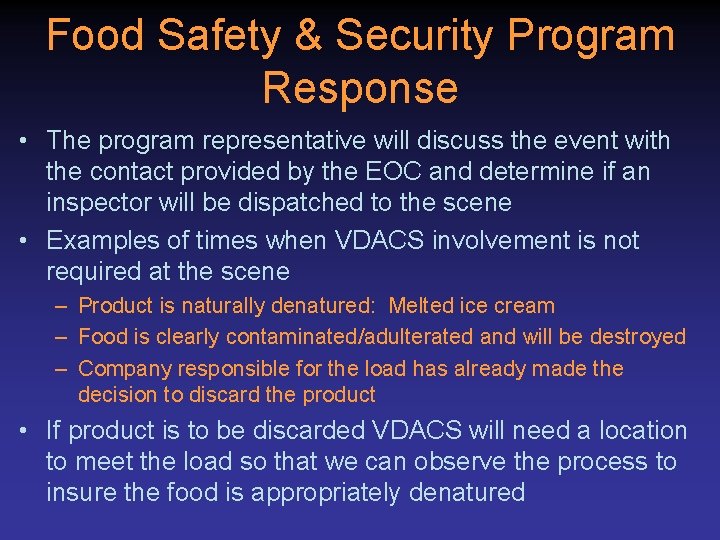 Food Safety & Security Program Response

• The program representative will discuss the event with the contact provided by the EOC and determine if an inspector will be dispatched to the scene

• Examples of times when VDACS involvement is not required at the scene

– Product is naturally denatured: Melted ice cream

– Food is clearly contaminated/adulterated and will be destroyed

– Company responsible for the load has already made the decision to discard the product

• If product is to be discarded VDACS will need a location to meet the load so that we can observe the process to insure the food is appropriately denatured